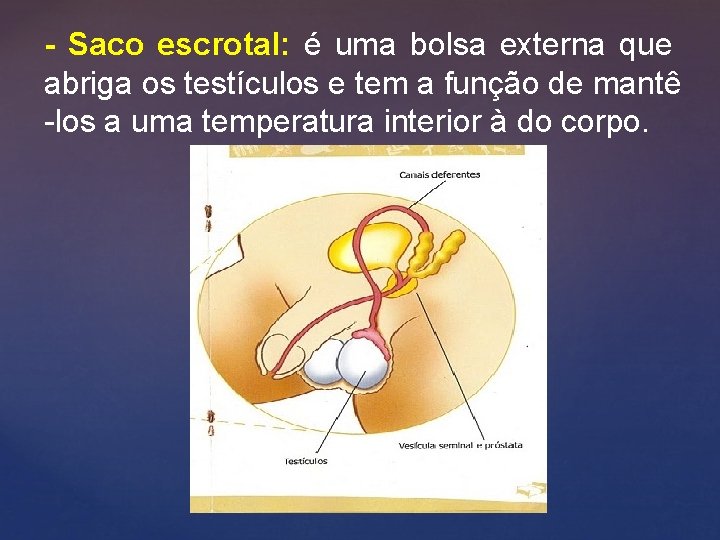 - Saco escrotal: é uma bolsa externa que abriga os testículos e tem a função de mantê -los a uma temperatura interior à do corpo.

Canais deferentes

Vesícula seminal e próstata

Testículos